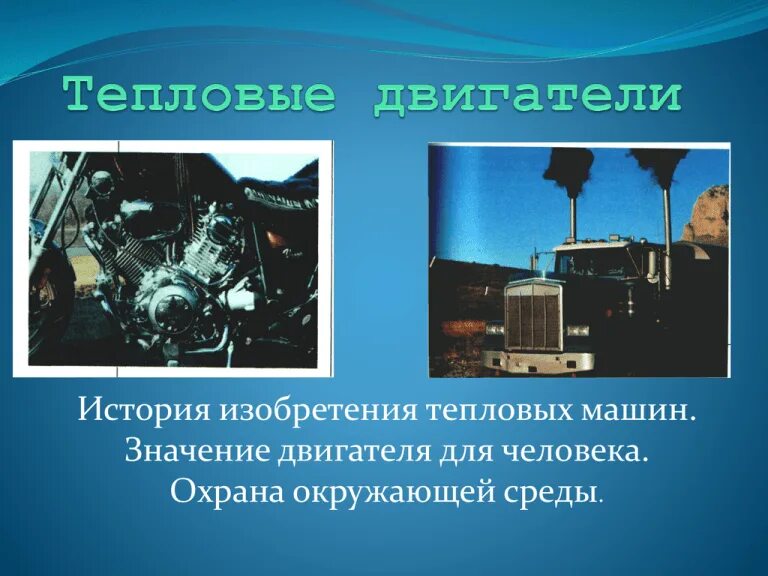 Тепловые двигатели

История изобретения тепловых машин.
Значение двигателя для человека.
Охрана окружающей среды.